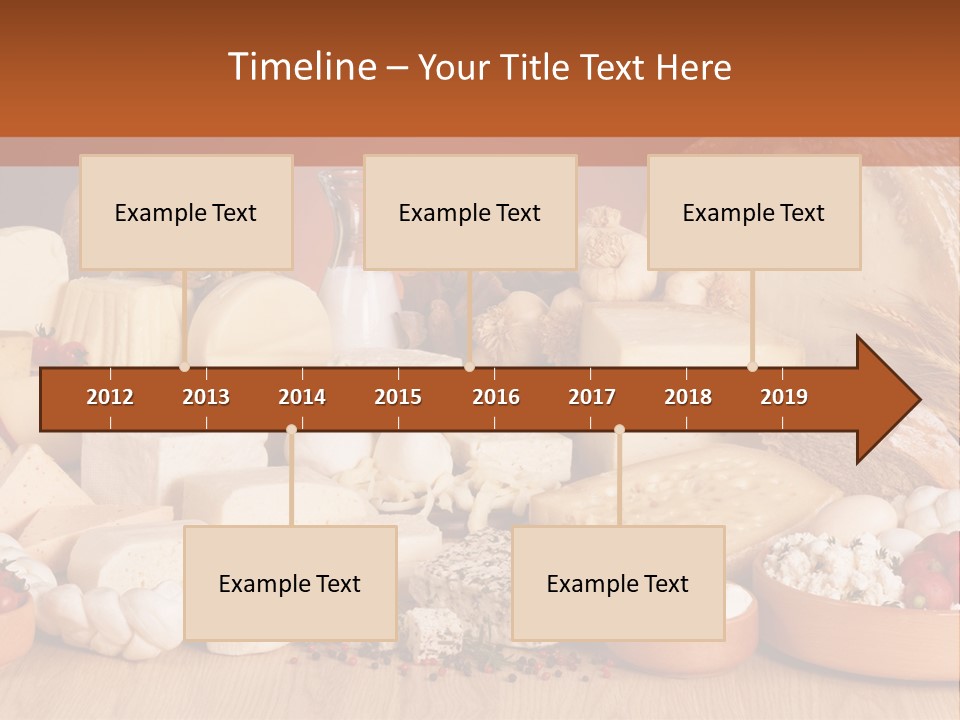 Timeline – Your Title Text Here

Example Text

Example Text

Example Text

2012 2013 2014 2015 2016 2017 2018 2019

Example Text

Example Text